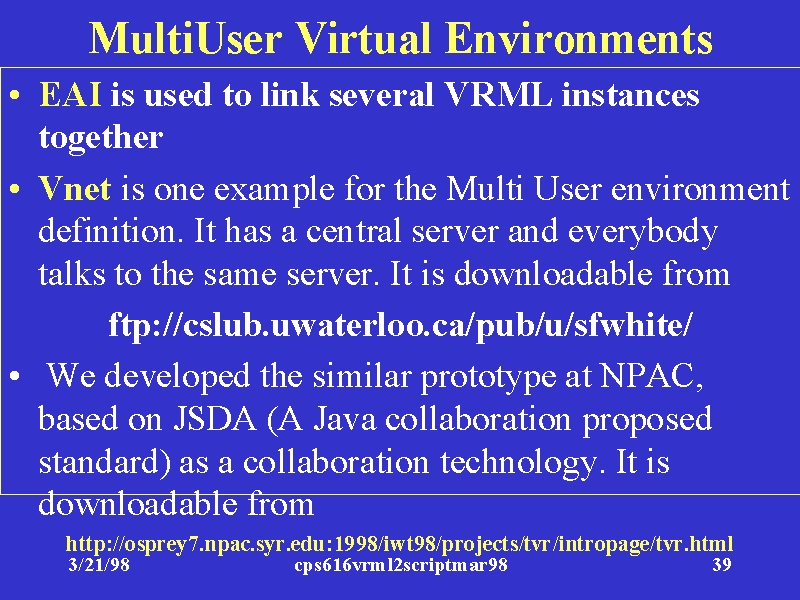 MultiUser Virtual Environments

• EAI is used to link several VRML instances together

• Vnet is one example for the Multi User environment definition. It has a central server and everybody talks to the same server. It is downloadable from

ftp://cslub.uwaterloo.ca/pub/u/sfwhite/

• We developed the similar prototype at NPAC, based on JSDA (A Java collaboration proposed standard) as a collaboration technology. It is downloadable from

http://osprey7.npac.syr.edu:1998/iwt98/projects/tvr/intropage/tvr.html

3/21/98 cps616vrml2scriptmar98 39